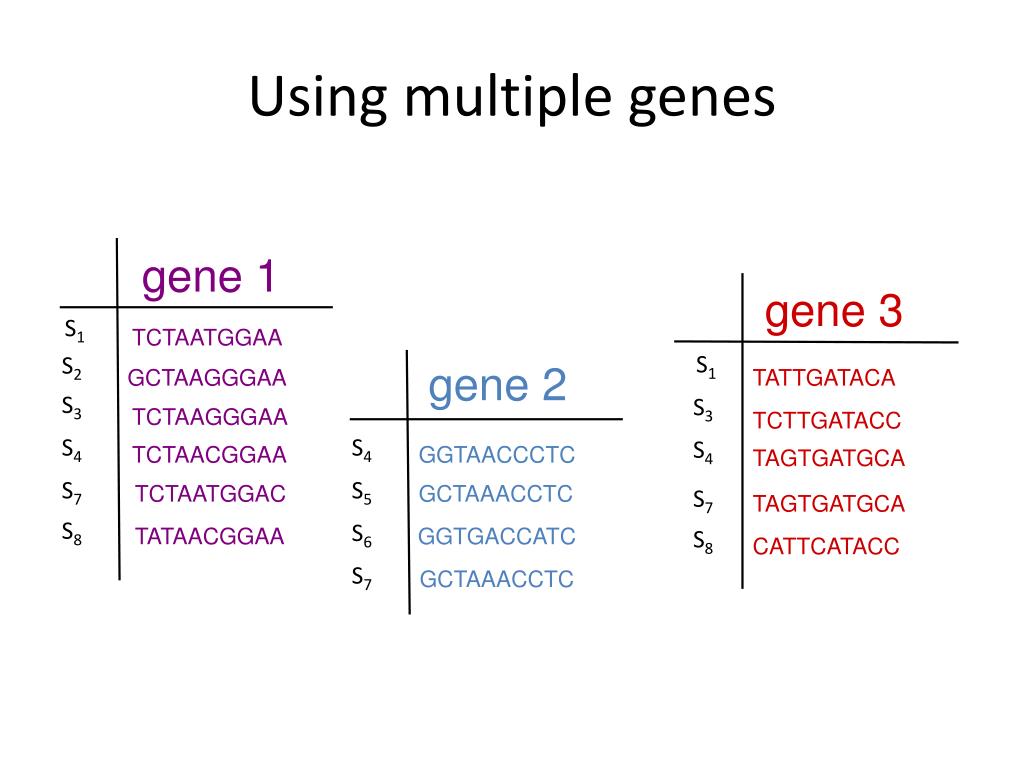 Using multiple genes

| | gene 1 |
|---|---|
| $S_1$ | TCTAATGGAA |
| $S_2$ | GCTAAGGGAA |
| $S_3$ | TCTAAGGGAA |
| $S_4$ | TCTAACGGAA |
| $S_7$ | TCTAATGGAC |
| $S_8$ | TATAACGGAA |

| | gene 2 |
|---|---|
| $S_4$ | GGTAACCCTC |
| $S_5$ | GCTAAACCTC |
| $S_6$ | GGTGACCATC |
| $S_7$ | GCTAAACCTC |

| | gene 3 |
|---|---|
| $S_1$ | TATTGATACA |
| $S_3$ | TCTTGATACC |
| $S_4$ | TAGTGATGCA |
| $S_7$ | TAGTGATGCA |
| $S_8$ | CATTCATACC |